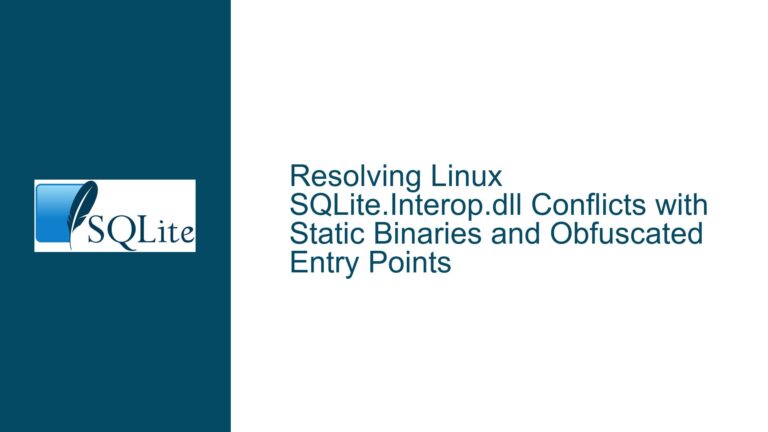 SQLite

Resolving Linux SQLite.Interop.dll Conflicts with Static Binaries and Obfuscated Entry Points